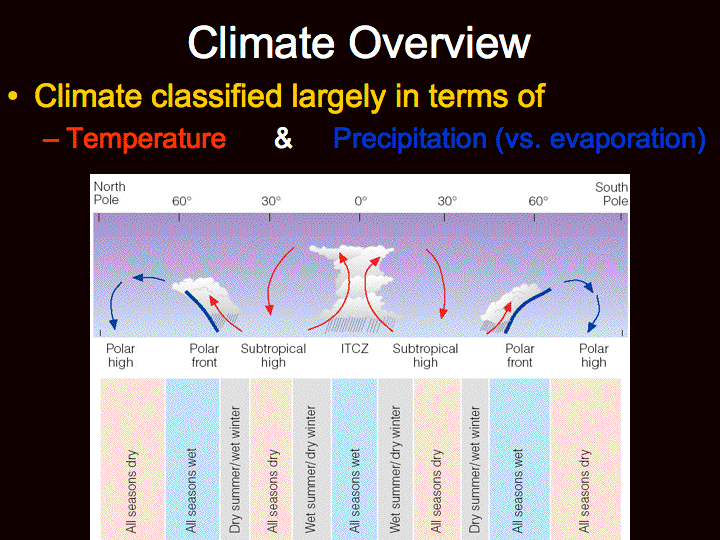 Climate Overview

• Climate classified largely in terms of
– Temperature & Precipitation (vs. evaporation)

North Pole
60°
30°
0°
30°
60°
South Pole

Polar high
Polar front
Subtropical high
ITCZ
Subtropical high
Polar front
Polar high

All seasons dry
All seasons wet
Dry summer/wet winter
All seasons dry
Wet summer/dry winter
All seasons wet
Wet summer/dry winter
All seasons dry
Dry summer/wet winter
All seasons wet
All seasons dry